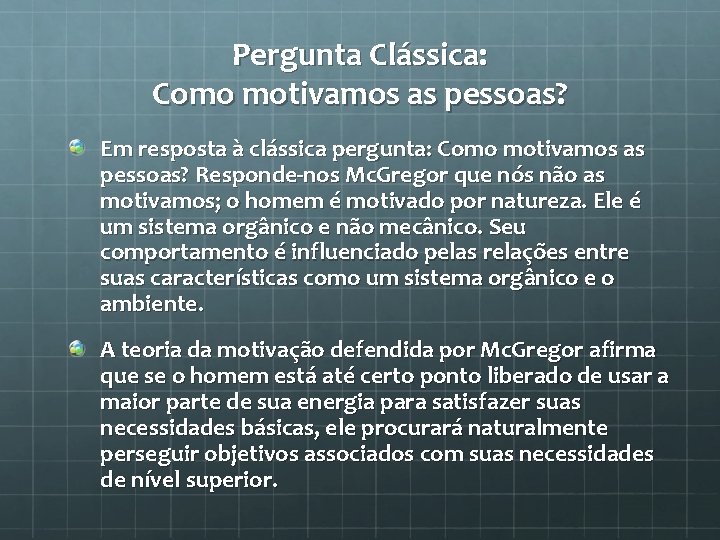 Pergunta Clássica:
Como motivamos as pessoas?

Em resposta à clássica pergunta: Como motivamos as pessoas? Responde-nos McGregor que nós não as motivamos; o homem é motivado por natureza. Ele é um sistema orgânico e não mecânico. Seu comportamento é influenciado pelas relações entre suas características como um sistema orgânico e o ambiente.

A teoria da motivação defendida por McGregor afirma que se o homem está até certo ponto liberado de usar a maior parte de sua energia para satisfazer suas necessidades básicas, ele procurará naturalmente perseguir objetivos associados com suas necessidades de nível superior.